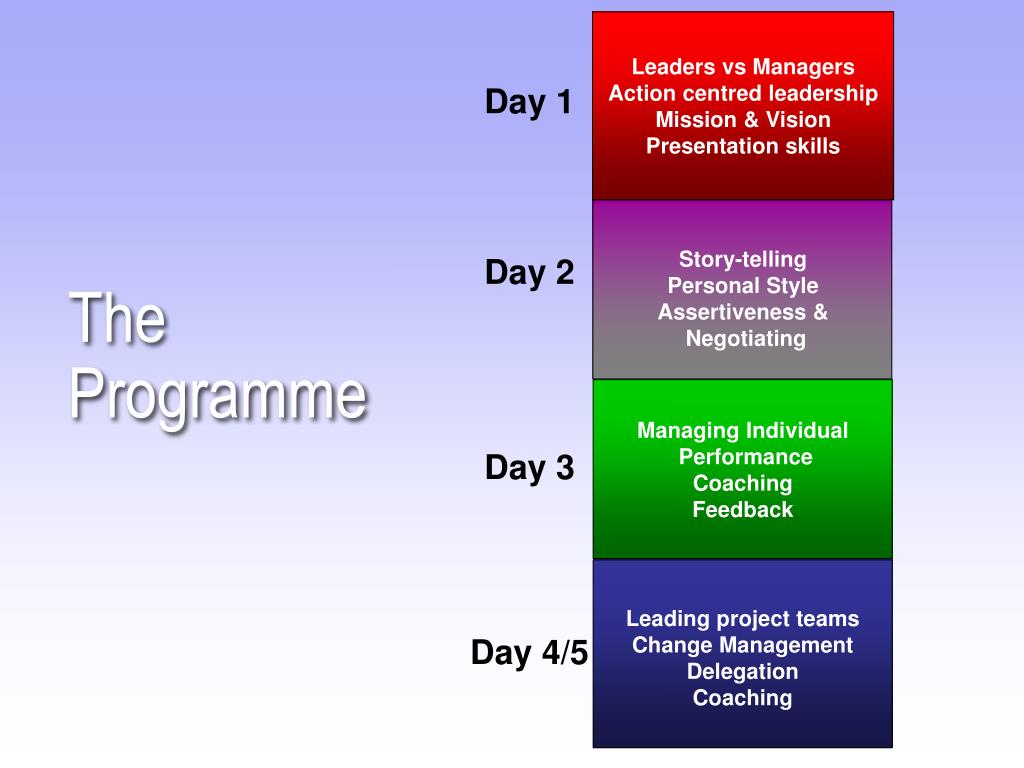 The Programme

Day 1

Leaders vs Managers
Action centred leadership
Mission & Vision
Presentation skills

Day 2

Story-telling
Personal Style
Assertiveness &
Negotiating

Day 3

Managing Individual
Performance
Coaching
Feedback

Day 4/5

Leading project teams
Change Management
Delegation
Coaching